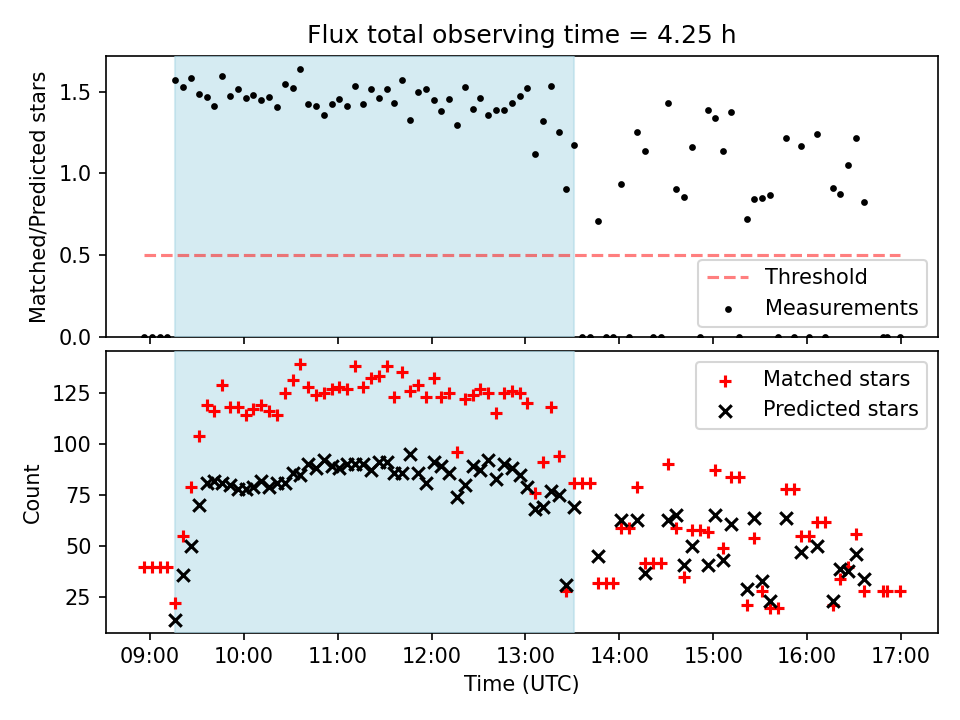 Flux total observing time = 4.25 h

Matched/Predicted stars

1.5
1.0
0.5
0.0

Threshold
Measurements

Count

125
100
75
50
25

Matched stars
Predicted stars

09:00 10:00 11:00 12:00 13:00 14:00 15:00 16:00 17:00

Time (UTC)